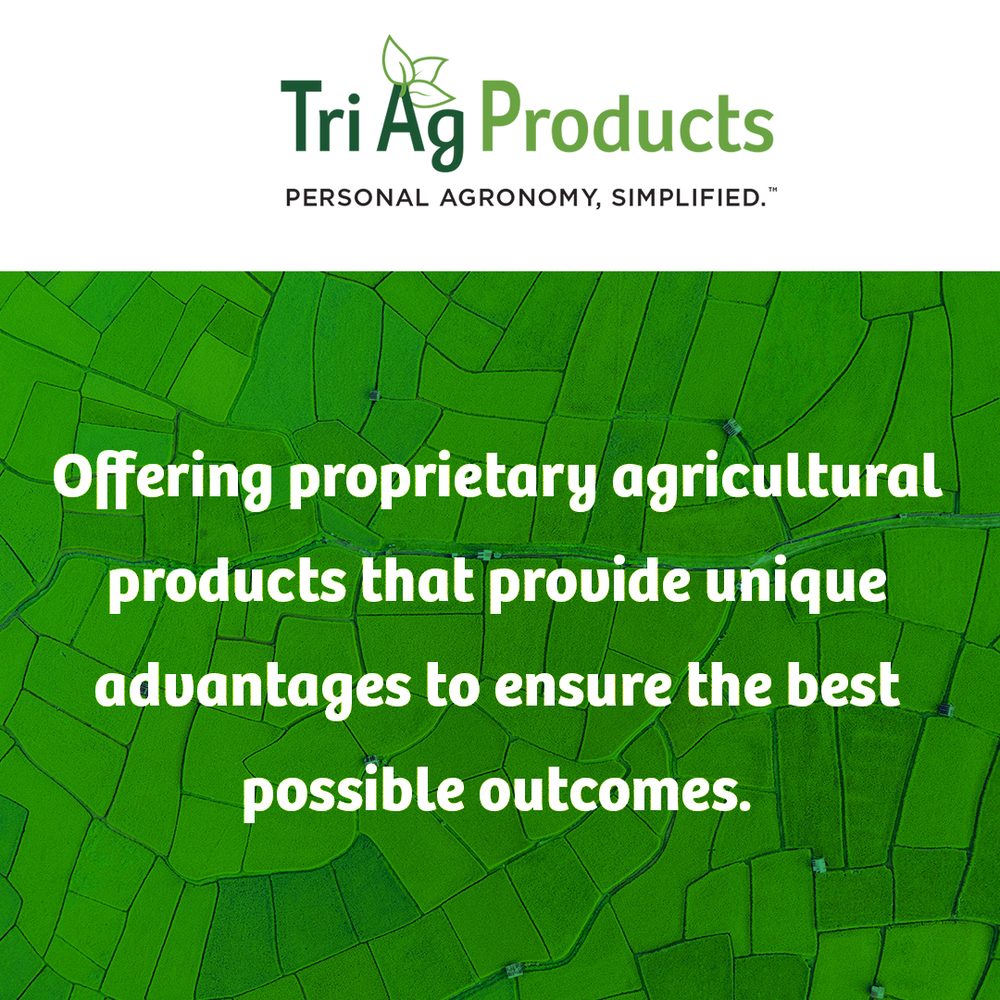 Tri Ag Products

PERSONAL AGRONOMY, SIMPLIFIED.™

Offering proprietary agricultural products that provide unique advantages to ensure the best possible outcomes.